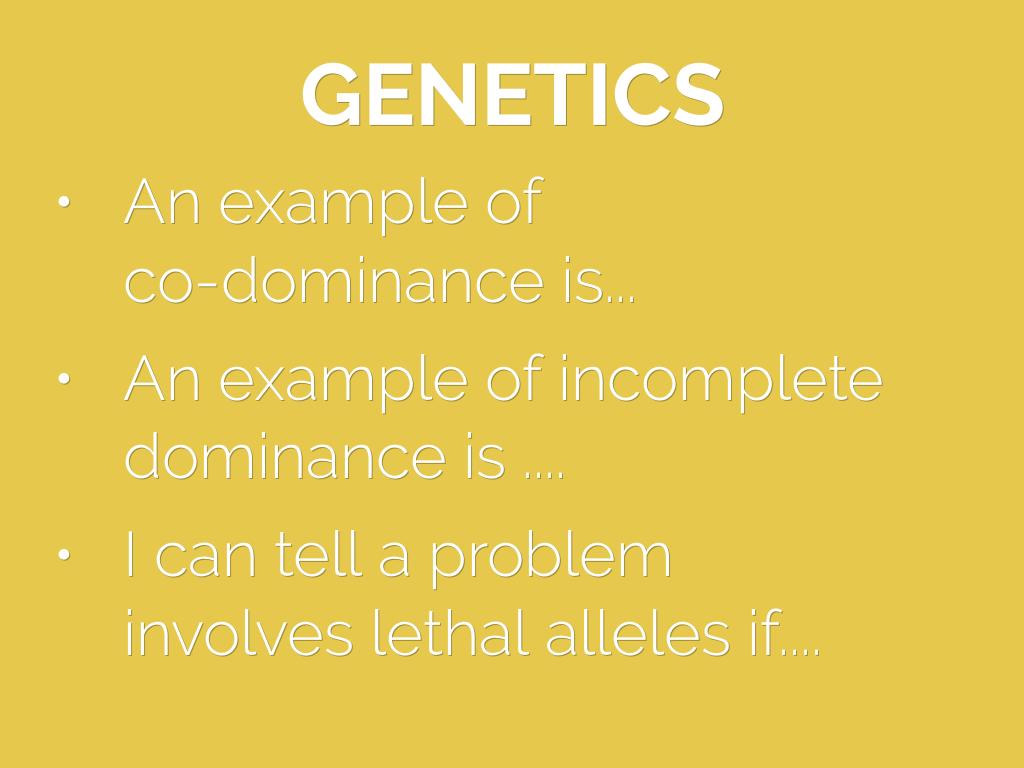 GENETICS

• An example of co-dominance is...

• An example of incomplete dominance is ....

• I can tell a problem involves lethal alleles if....